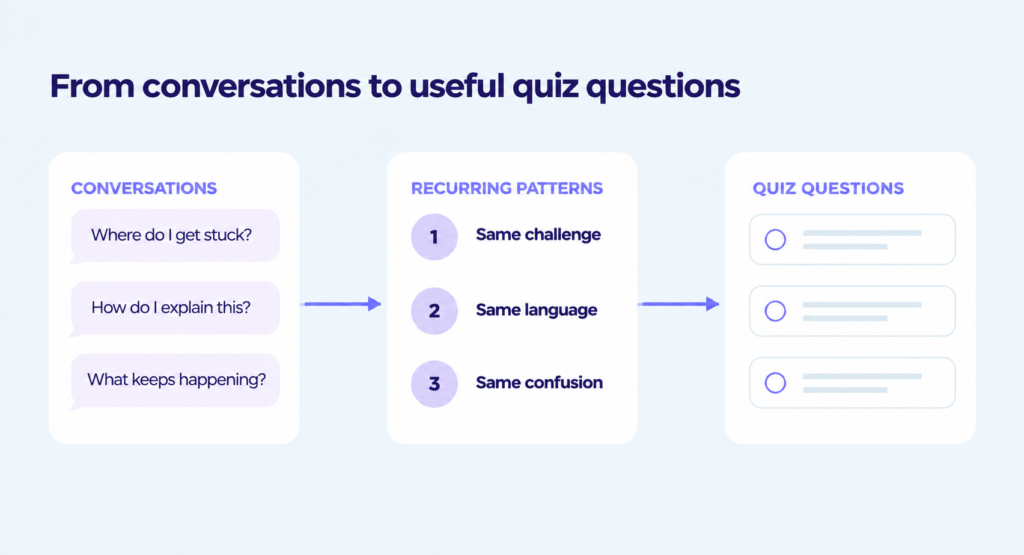 From conversations to useful quiz questions

CONVERSATIONS

Where do I get stuck?

How do I explain this?

What keeps happening?

RECURRING PATTERNS

1 Same challenge

2 Same language

3 Same confusion

QUIZ QUESTIONS